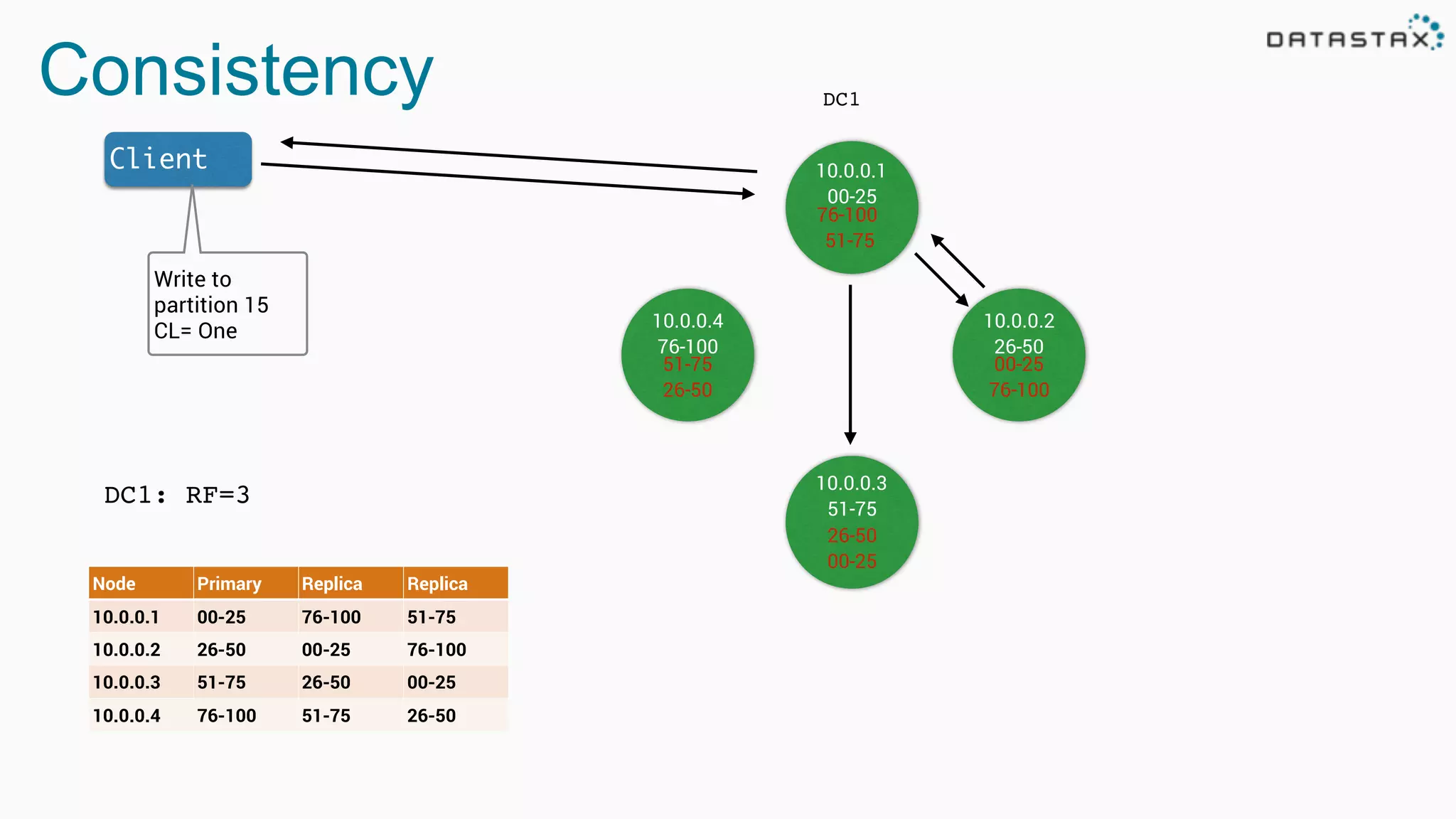 Consistency

DATASTAX

DC1

Client

Write to partition 15
CL= One

10.0.0.1
00-25
76-100
51-75

10.0.0.4
76-100
51-75
26-50

10.0.0.2
26-50
00-25
76-100

10.0.0.3
51-75
26-50
00-25

DC1: RF=3

| Node | Primary | Replica | Replica |
|---|---|---|---|
| 10.0.0.1 | 00-25 | 76-100 | 51-75 |
| 10.0.0.2 | 26-50 | 00-25 | 76-100 |
| 10.0.0.3 | 51-75 | 26-50 | 00-25 |
| 10.0.0.4 | 76-100 | 51-75 | 26-50 |